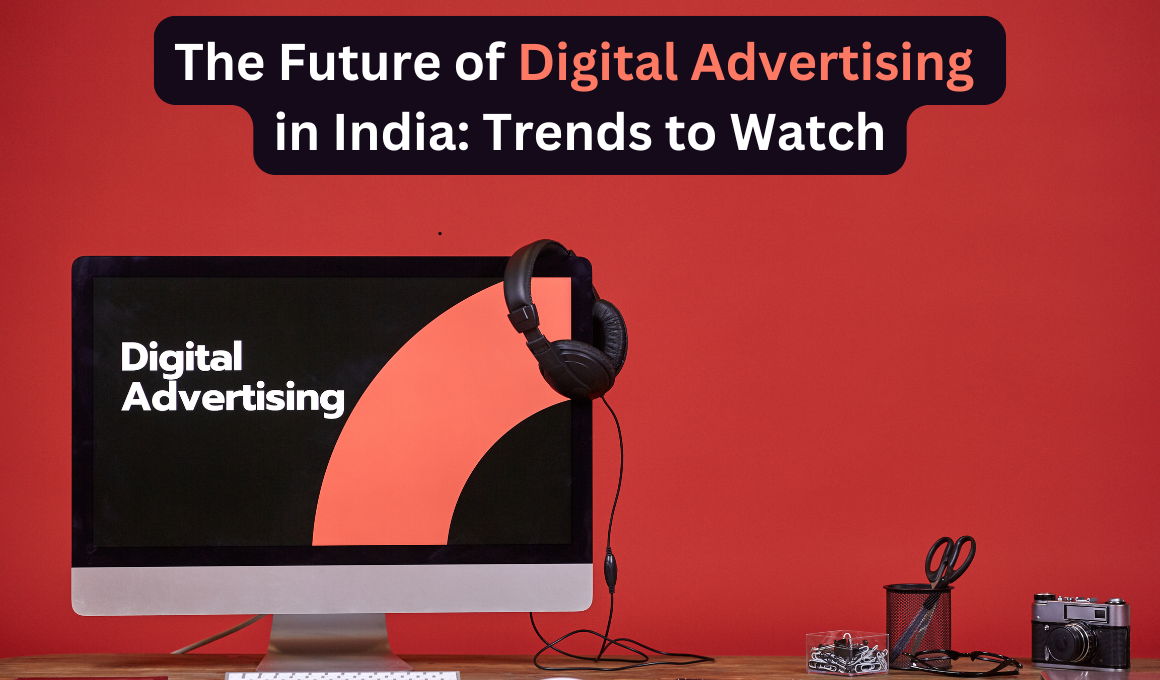 The Future of Digital Advertising in India: Trends to Watch

Digital Advertising